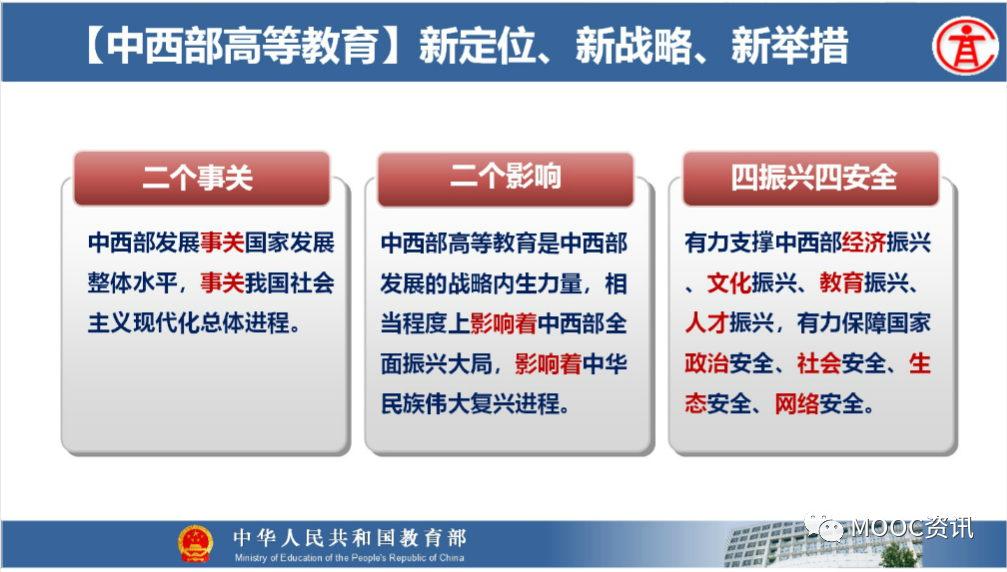 【中西部高等教育】新定位、新战略、新举措

二个事关

中西部发展事关国家发展整体水平，事关我国社会主义现代化总体进程。

二个影响

中西部高等教育是中西部发展的战略内生力量，相当程度上影响着中西部全面振兴大局，影响着中华民族伟大复兴进程。

四振兴四安全

有力支撑中西部经济振兴、文化振兴、教育振兴、人才振兴，有力保障国家政治安全、社会安全、生态安全、网络安全。

中华人民共和国教育部
Ministry of Education of the People's Republic of China

MOOC资讯